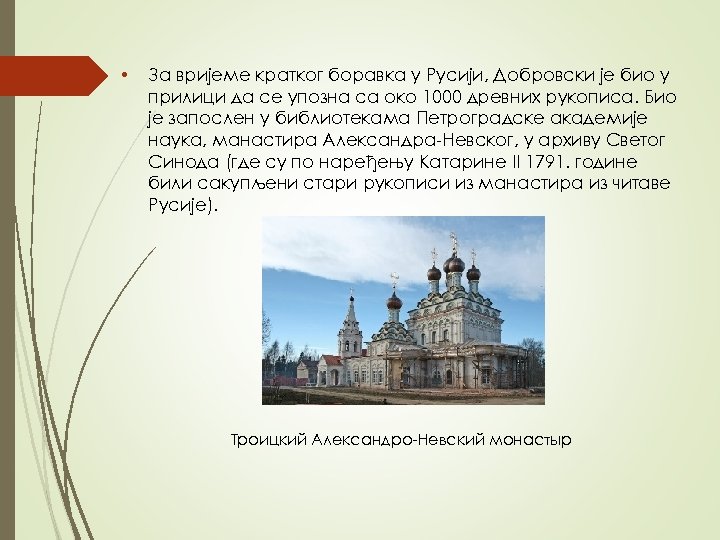 • За вријеме кратког боравка у Русији, Добровски је био у прилици да се упозна са око 1000 древних рукописа. Био је запослен у библиотекама Петроградске академије наука, манастира Александра-Невског, у архиву Светог Синода (где су по наређењу Катарине II 1791. године били сакупљени стари рукописи из манастира из читаве Русије).

Троицкий Александро-Невский монастыр